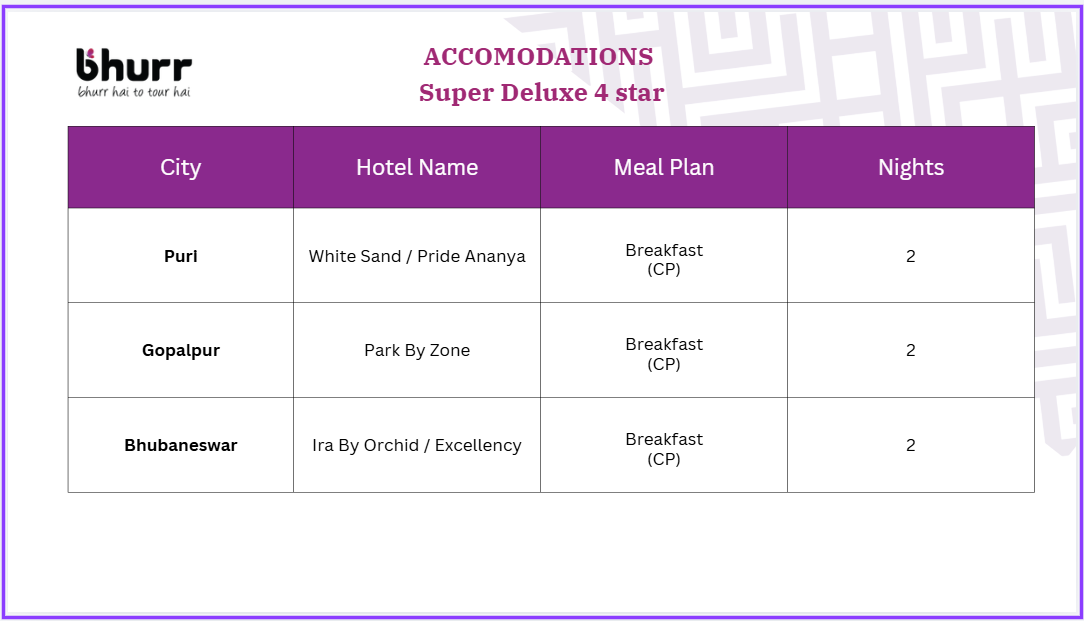 bhurr
bhurr hai to tour hai

ACCOMODATIONS
Super Deluxe 4 star

| City | Hotel Name | Meal Plan | Nights |
|---|---|---|---|
| Puri | White Sand / Pride Ananya | Breakfast (CP) | 2 |
| Gopalpur | Park By Zone | Breakfast (CP) | 2 |
| Bhubaneswar | Ira By Orchid / Excellency | Breakfast (CP) | 2 |